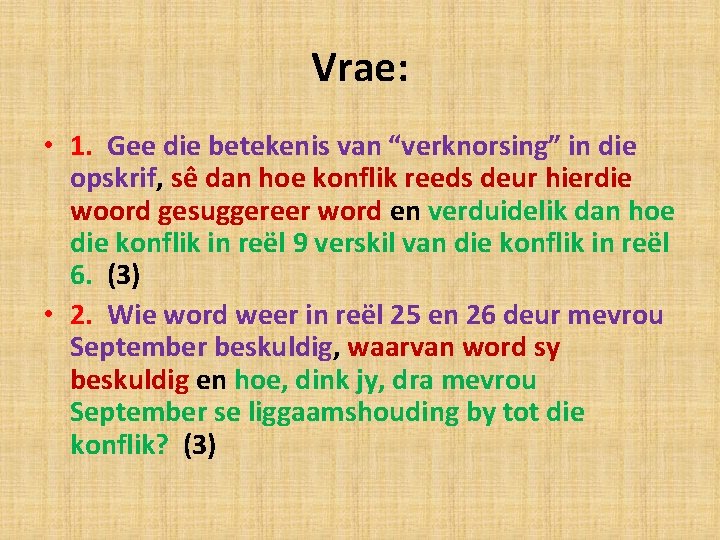 Vrae:

• 1. Gee die betekenis van “verknorsing” in die opskrif, sê dan hoe konflik reeds deur hierdie woord gesuggereer word en verduidelik dan hoe die konflik in reël 9 verskil van die konflik in reël 6. (3)

• 2. Wie word weer in reël 25 en 26 deur mevrou September beskuldig, waarvan word sy beskuldig en hoe, dink jy, dra mevrou September se liggaamshouding by tot die konflik? (3)